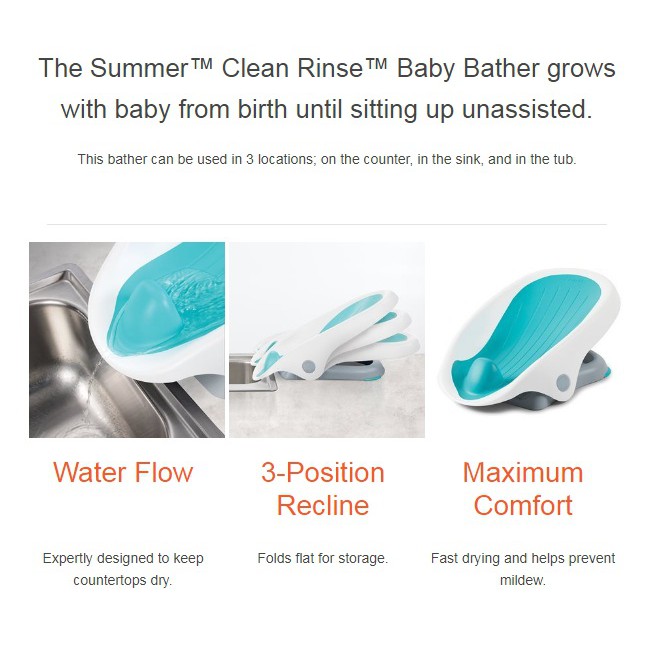 The Summer™ Clean Rinse™ Baby Bather grows with baby from birth until sitting up unassisted.

This bather can be used in 3 locations; on the counter, in the sink, and in the tub.

Water Flow

Expertly designed to keep countertops dry.

3-Position Recline

Folds flat for storage.

Maximum Comfort

Fast drying and helps prevent mildew.